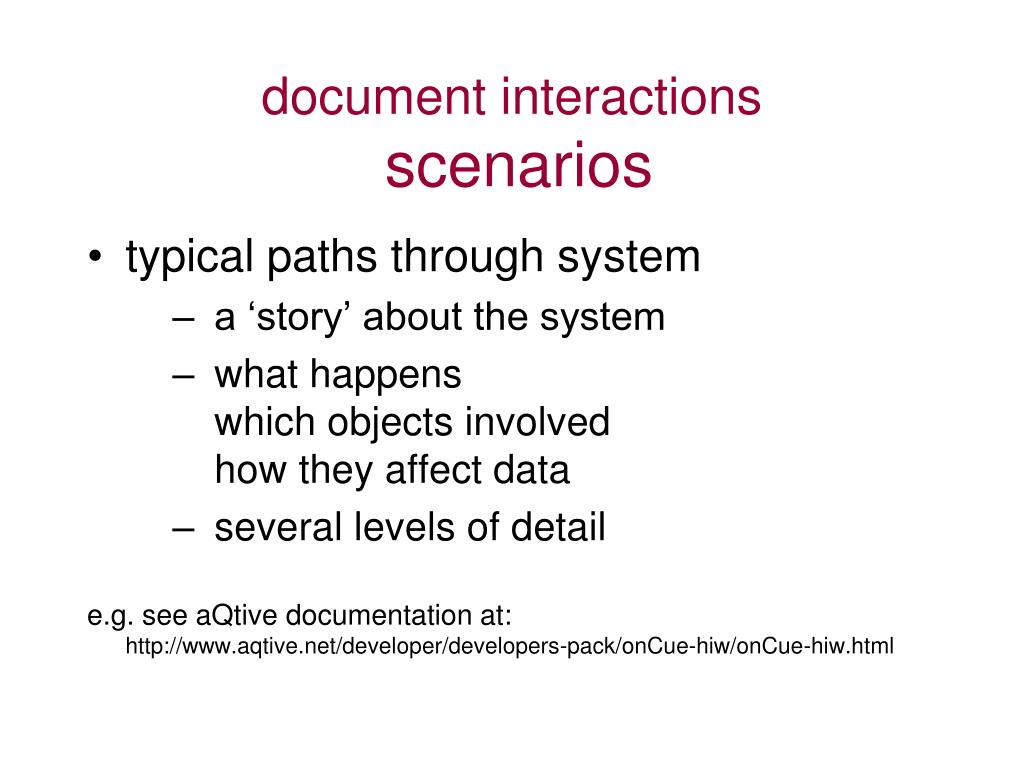 document interactions
scenarios

• typical paths through system
– a ‘story’ about the system
– what happens
which objects involved
how they affect data
– several levels of detail

e.g. see aQtive documentation at:
http://www.aqtive.net/developer/developers-pack/onCue-hiw/onCue-hiw.html